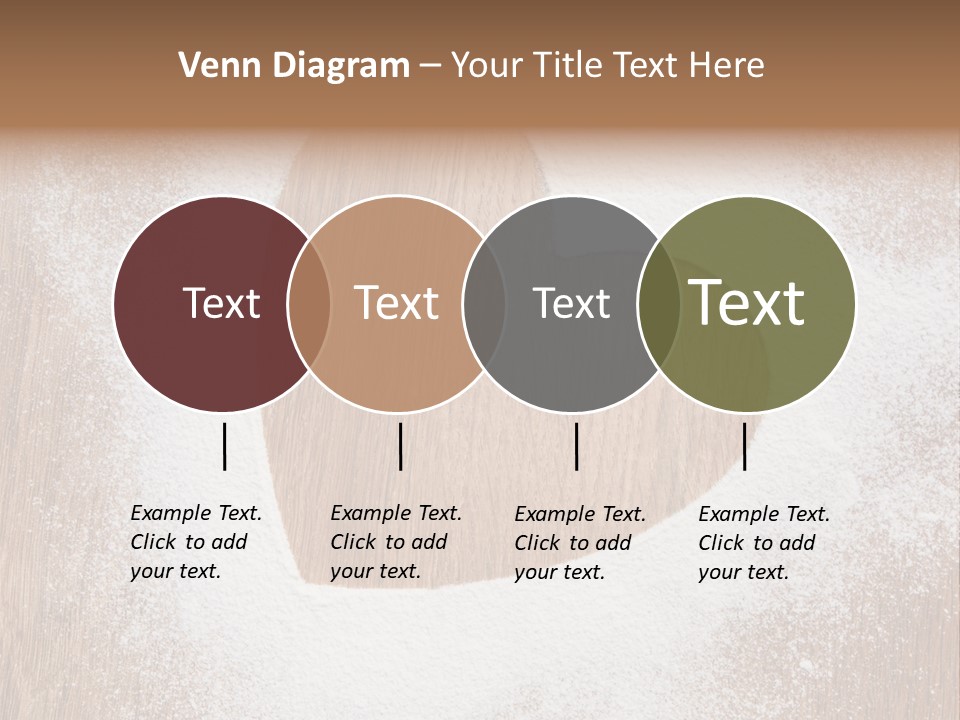 Venn Diagram – Your Title Text Here

Text

Text

Text

Text

Example Text. Click to add your text.

Example Text. Click to add your text.

Example Text. Click to add your text.

Example Text. Click to add your text.